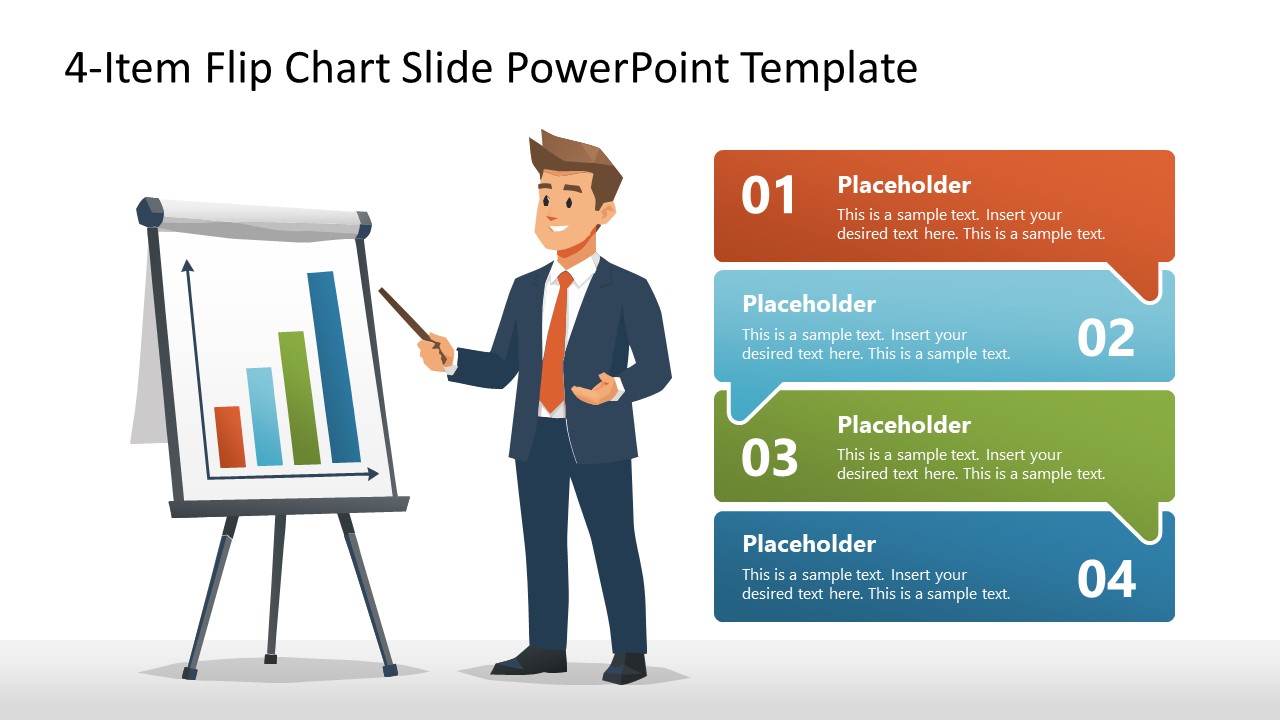 4-Item Flip Chart Slide PowerPoint Template

01
Placeholder
This is a sample text. Insert your desired text here. This is a sample text.

Placeholder
This is a sample text. Insert your desired text here. This is a sample text.
02

03
Placeholder
This is a sample text. Insert your desired text here. This is a sample text.

Placeholder
This is a sample text. Insert your desired text here. This is a sample text.
04